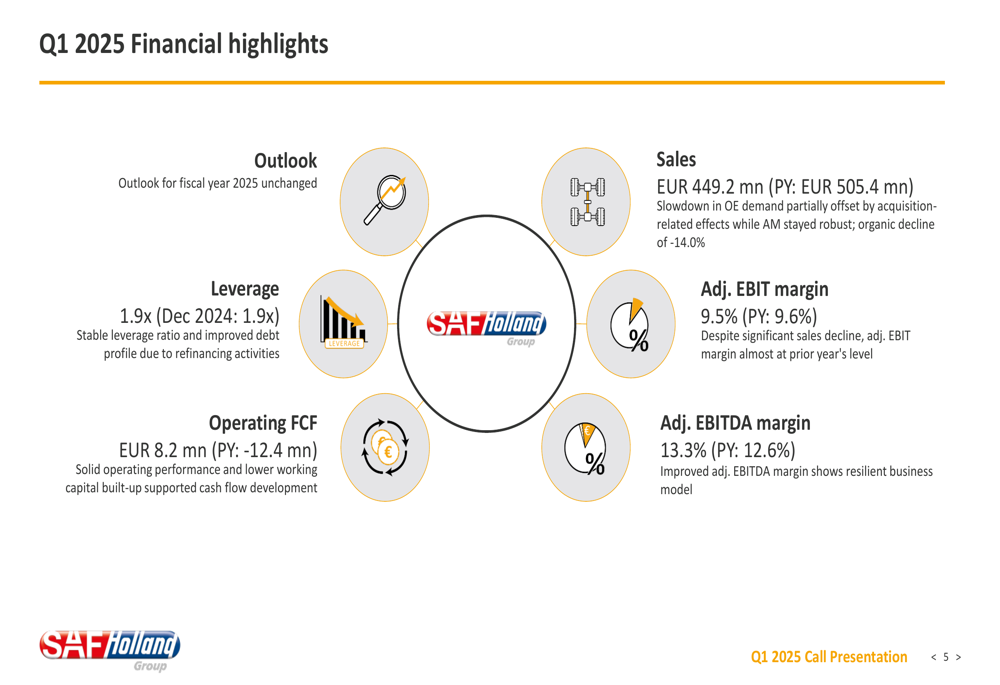 Q1 2025 Financial highlights

Outlook
Outlook for fiscal year 2025 unchanged

Leverage
1.9x (Dec 2024: 1.9x)
Stable leverage ratio and improved debt profile due to refinancing activities

LEVERAGE

Operating FCF
EUR 8.2 mn (PY: -12.4 mn)
Solid operating performance and lower working capital built-up supported cash flow development

€

SAF Holland Group

Sales
EUR 449.2 mn (PY: EUR 505.4 mn)
Slowdown in OE demand partially offset by acquisition-related effects while AM stayed robust; organic decline of -14.0%

Adj. EBIT margin
9.5% (PY: 9.6%)
Despite significant sales decline, adj. EBIT margin almost at prior year's level

%

Adj. EBITDA margin
13.3% (PY: 12.6%)
Improved adj. EBITDA margin shows resilient business model

%

SAF Holland Group

Q1 2025 Call Presentation < 5 >